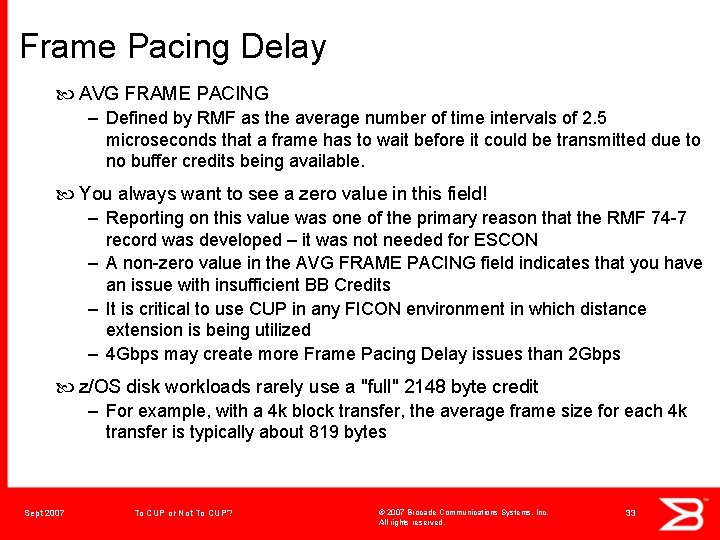 Frame Pacing Delay

AVG FRAME PACING
– Defined by RMF as the average number of time intervals of 2.5 microseconds that a frame has to wait before it could be transmitted due to no buffer credits being available.

You always want to see a zero value in this field!
– Reporting on this value was one of the primary reason that the RMF 74-7 record was developed – it was not needed for ESCON
– A non-zero value in the AVG FRAME PACING field indicates that you have an issue with insufficient BB Credits
– It is critical to use CUP in any FICON environment in which distance extension is being utilized
– 4Gbps may create more Frame Pacing Delay issues than 2Gbps

z/OS disk workloads rarely use a "full" 2148 byte credit
– For example, with a 4k block transfer, the average frame size for each 4k transfer is typically about 819 bytes

Sept 2007 To CUP or Not To CUP? © 2007 Brocade Communications Systems, Inc. All rights reserved. 33